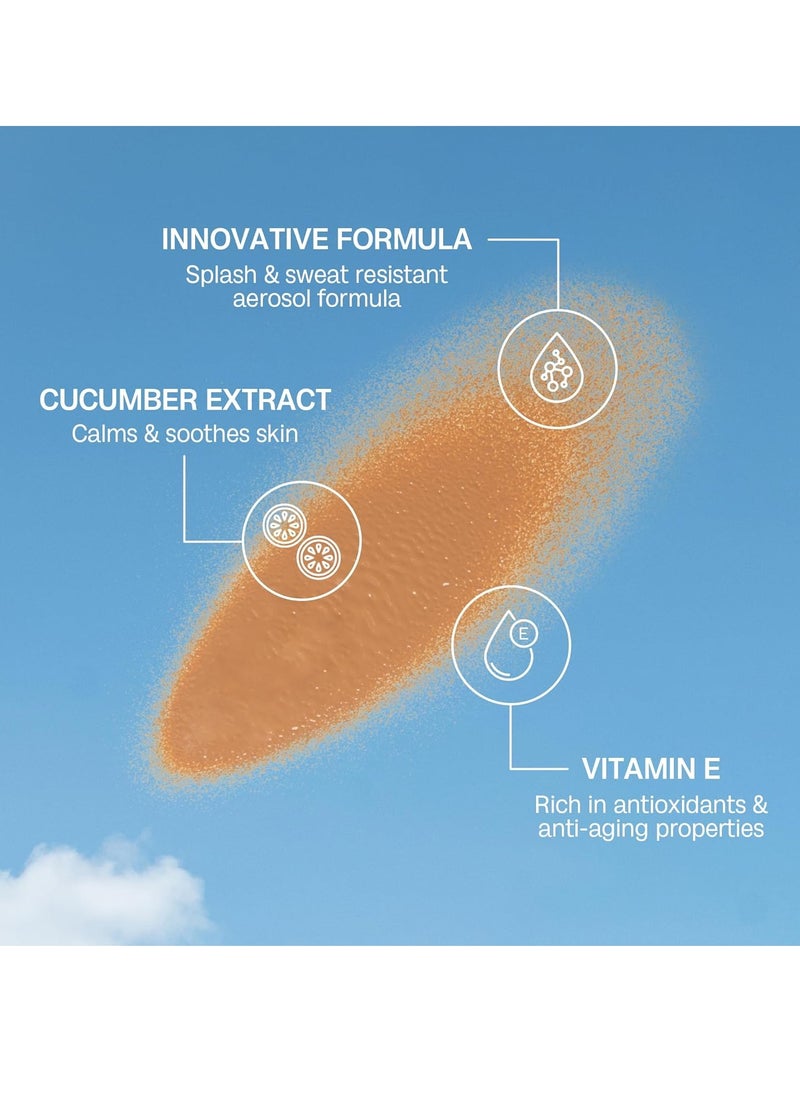 INNOVATIVE FORMULA
Splash & sweat resistant aerosol formula

CUCUMBER EXTRACT
Calms & soothes skin

E

VITAMIN E
Rich in antioxidants & anti-aging properties